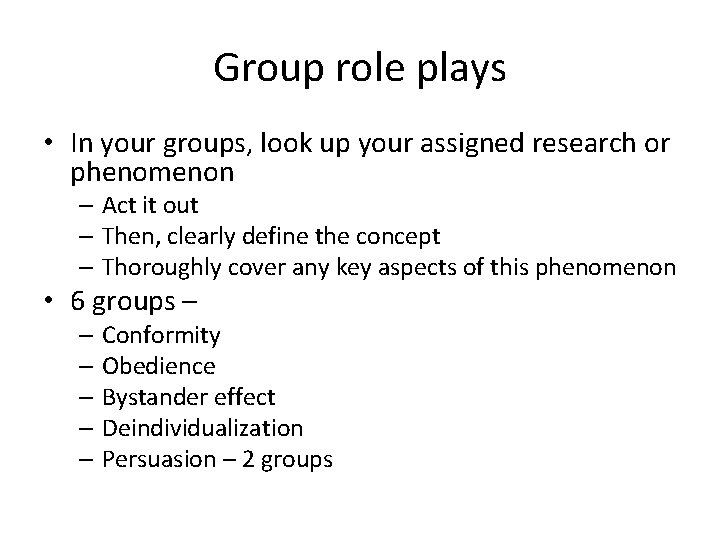 Group role plays

• In your groups, look up your assigned research or phenomenon
  – Act it out
  – Then, clearly define the concept
  – Thoroughly cover any key aspects of this phenomenon
• 6 groups –
  – Conformity
  – Obedience
  – Bystander effect
  – Deindividualization
  – Persuasion – 2 groups